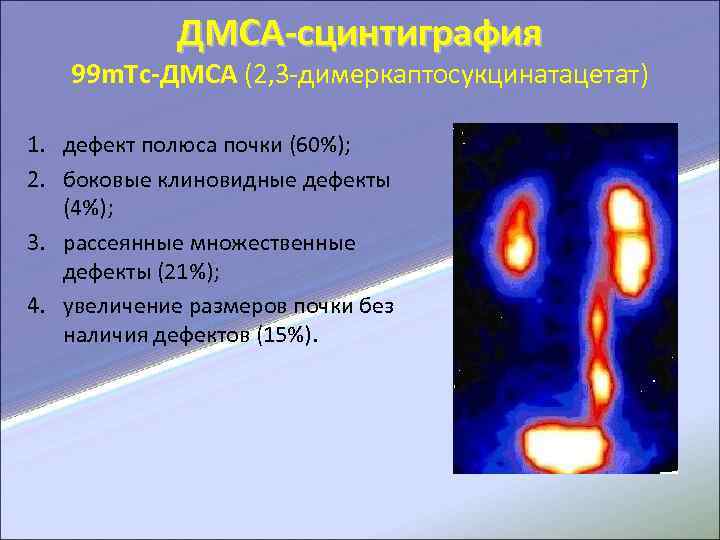 ДМСА-сцинтиграфия

99mTc-ДМСА (2,3-димеркаптосукцинатацетат)

1. дефект полюса почки (60%);
2. боковые клиновидные дефекты (4%);
3. рассеянные множественные дефекты (21%);
4. увеличение размеров почки без наличия дефектов (15%).